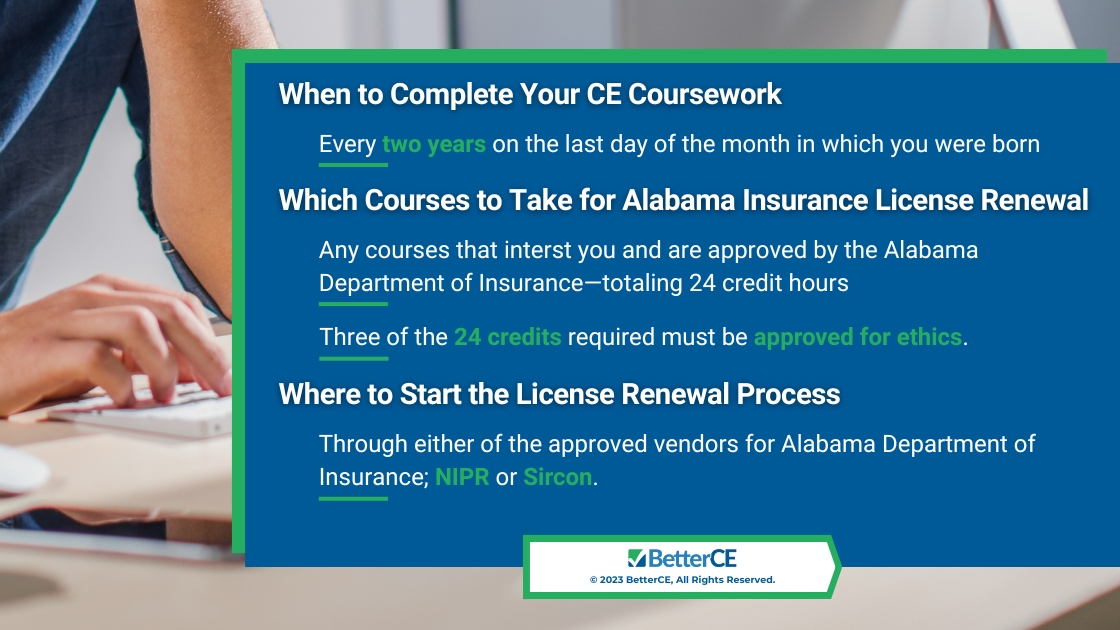 When to Complete Your CE Coursework

Every two years on the last day of the month in which you were born

Which Courses to Take for Alabama Insurance License Renewal

Any courses that interst you and are approved by the Alabama Department of Insurance—totaling 24 credit hours

Three of the 24 credits required must be approved for ethics.

Where to Start the License Renewal Process

Through either of the approved vendors for Alabama Department of Insurance; NIPR or Sircon.

BetterCE
© 2023 BetterCE, All Rights Reserved.